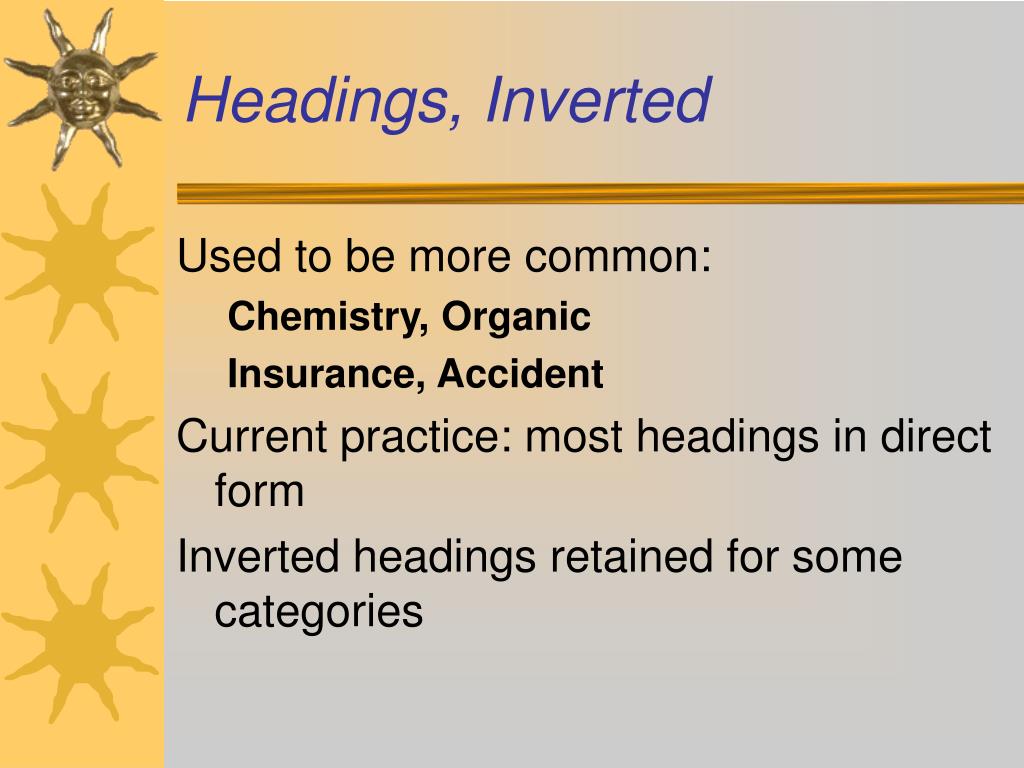 Headings, Inverted

Used to be more common:

Chemistry, Organic

Insurance, Accident

Current practice: most headings in direct form

Inverted headings retained for some categories